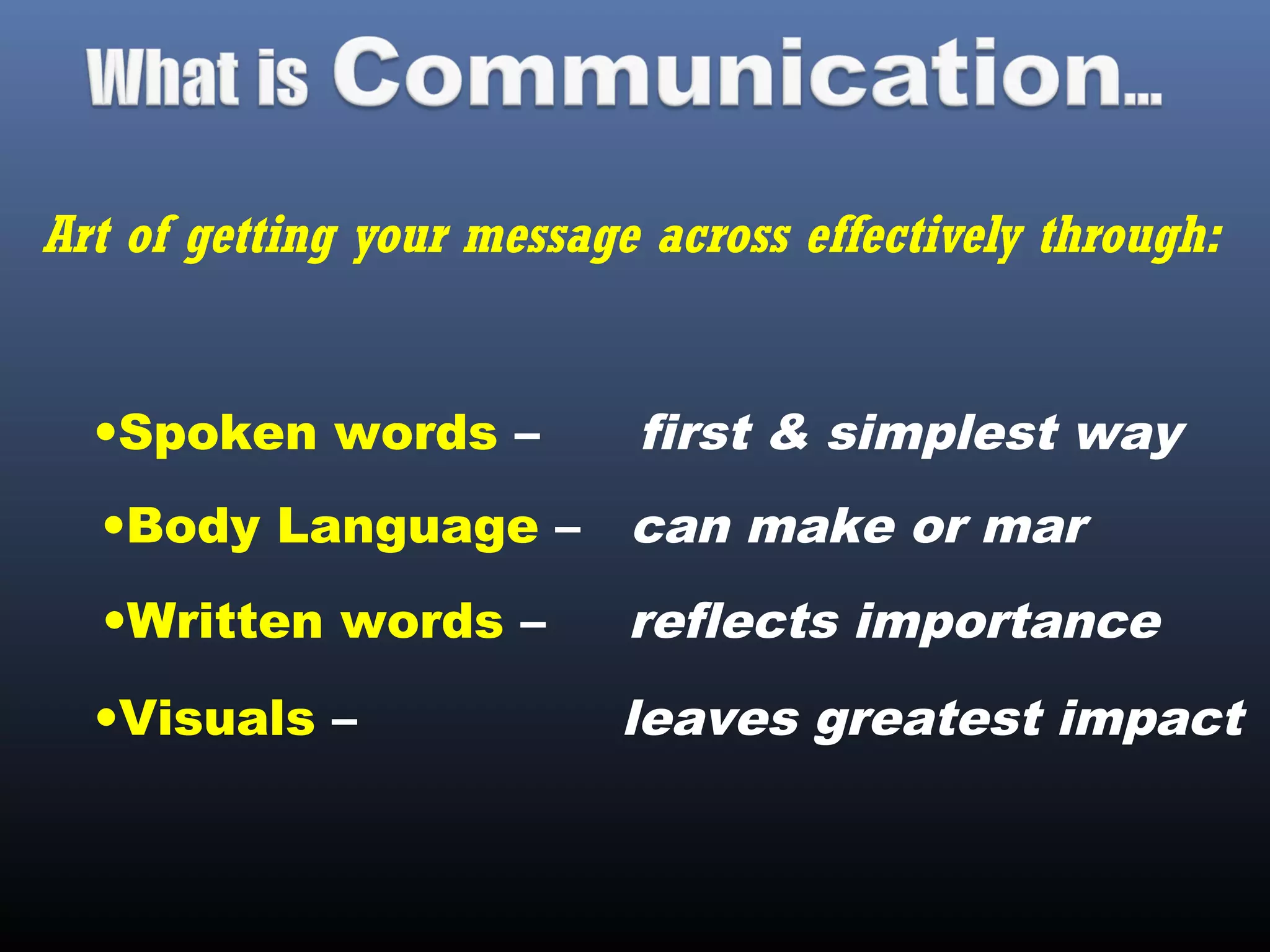 What is Communication...

Art of getting your message across effectively through:

•Spoken words – first & simplest way

•Body Language – can make or mar

•Written words – reflects importance

•Visuals – leaves greatest impact